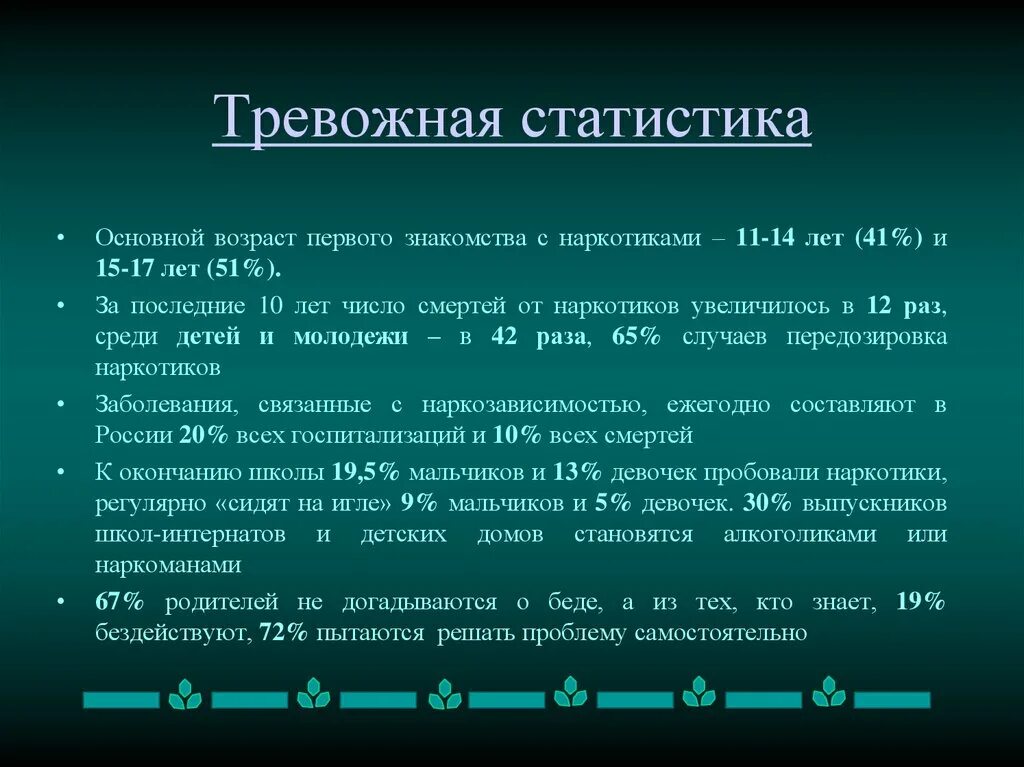 Тревожная статистика

• Основной возраст первого знакомства с наркотиками – 11-14 лет (41%) и 15-17 лет (51%).

• За последние 10 лет число смертей от наркотиков увеличилось в 12 раз, среди детей и молодежи – в 42 раза, 65% случаев передозировка наркотиков

• Заболевания, связанные с наркозависимостью, ежегодно составляют в России 20% всех госпитализаций и 10% всех смертей

• К окончанию школы 19,5% мальчиков и 13% девочек пробовали наркотики, регулярно «сидят на игле» 9% мальчиков и 5% девочек. 30% выпускников школ-интернатов и детских домов становятся алкоголиками или наркоманами

• 67% родителей не догадываются о беде, а из тех, кто знает, 19% бездействуют, 72% пытаются решать проблему самостоятельно